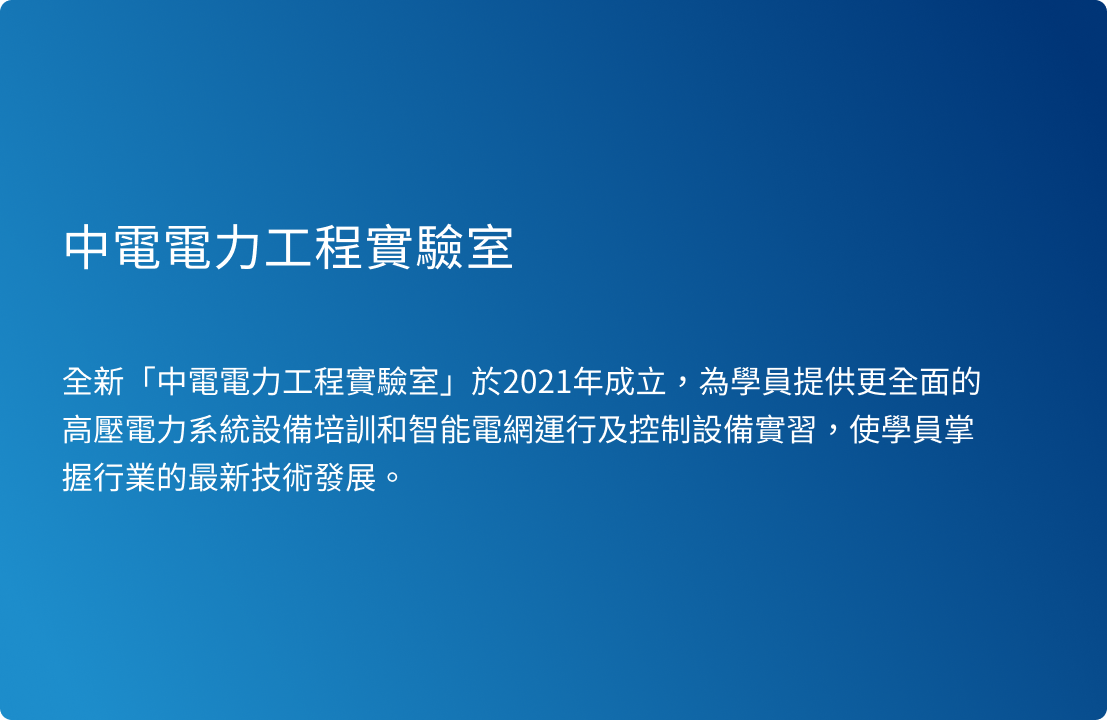 中電電力工程實驗室

全新「中電電力工程實驗室」於2021年成立，為學員提供更全面的高壓電力系統設備培訓和智能電網運行及控制設備實習，使學員掌握行業的最新技術發展。